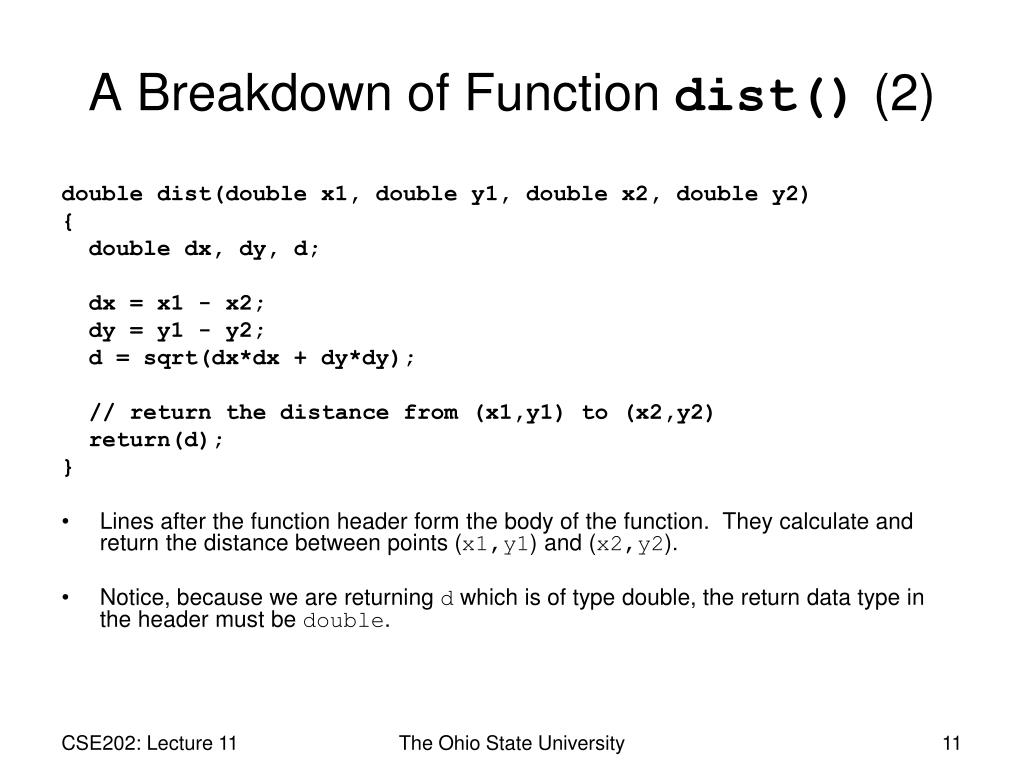 A Breakdown of Function dist() (2)

double dist(double x1, double y1, double x2, double y2)
{
  double dx, dy, d;

  dx = x1 - x2;
  dy = y1 - y2;
  d = sqrt(dx*dx + dy*dy);

  // return the distance from (x1,y1) to (x2,y2)
  return(d);
}

• Lines after the function header form the body of the function. They calculate and return the distance between points (x1,y1) and (x2,y2).

• Notice, because we are returning d which is of type double, the return data type in the header must be double.

CSE202: Lecture 11 The Ohio State University 11